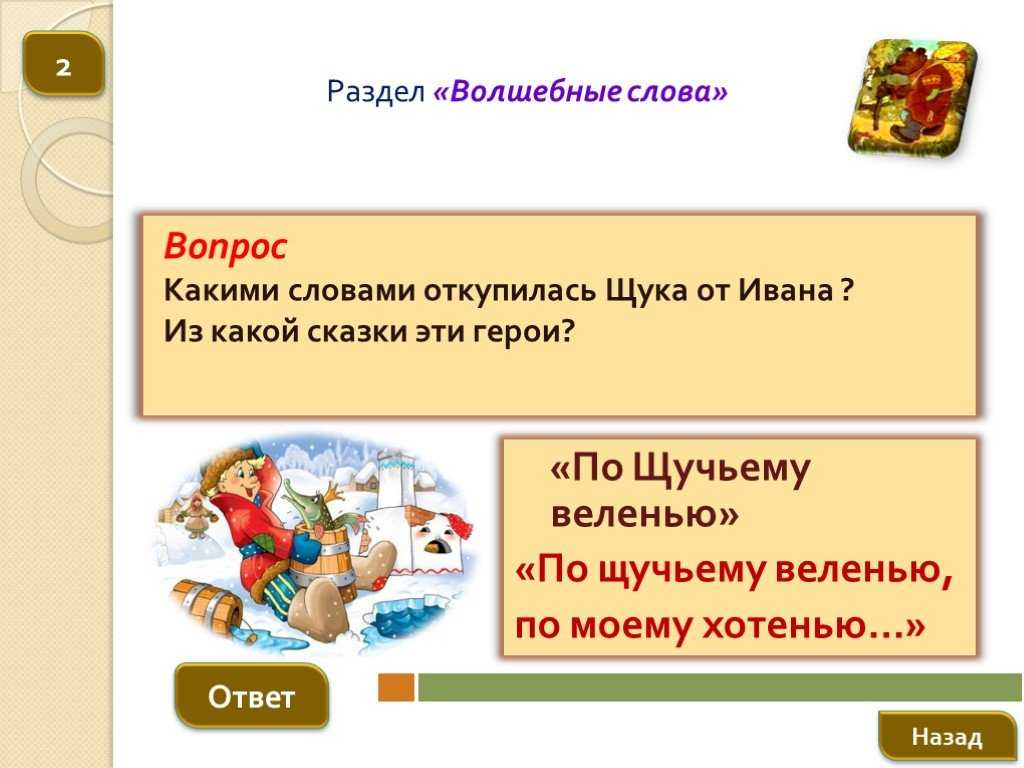 2

Раздел «Волшебные слова»

Вопрос
Какими словами откупилась Щука от Ивана ?
Из какой сказки эти герои?

«По Щучьему веленью»
«По щучьему веленью, по моему хотенью…»

Ответ

Назад